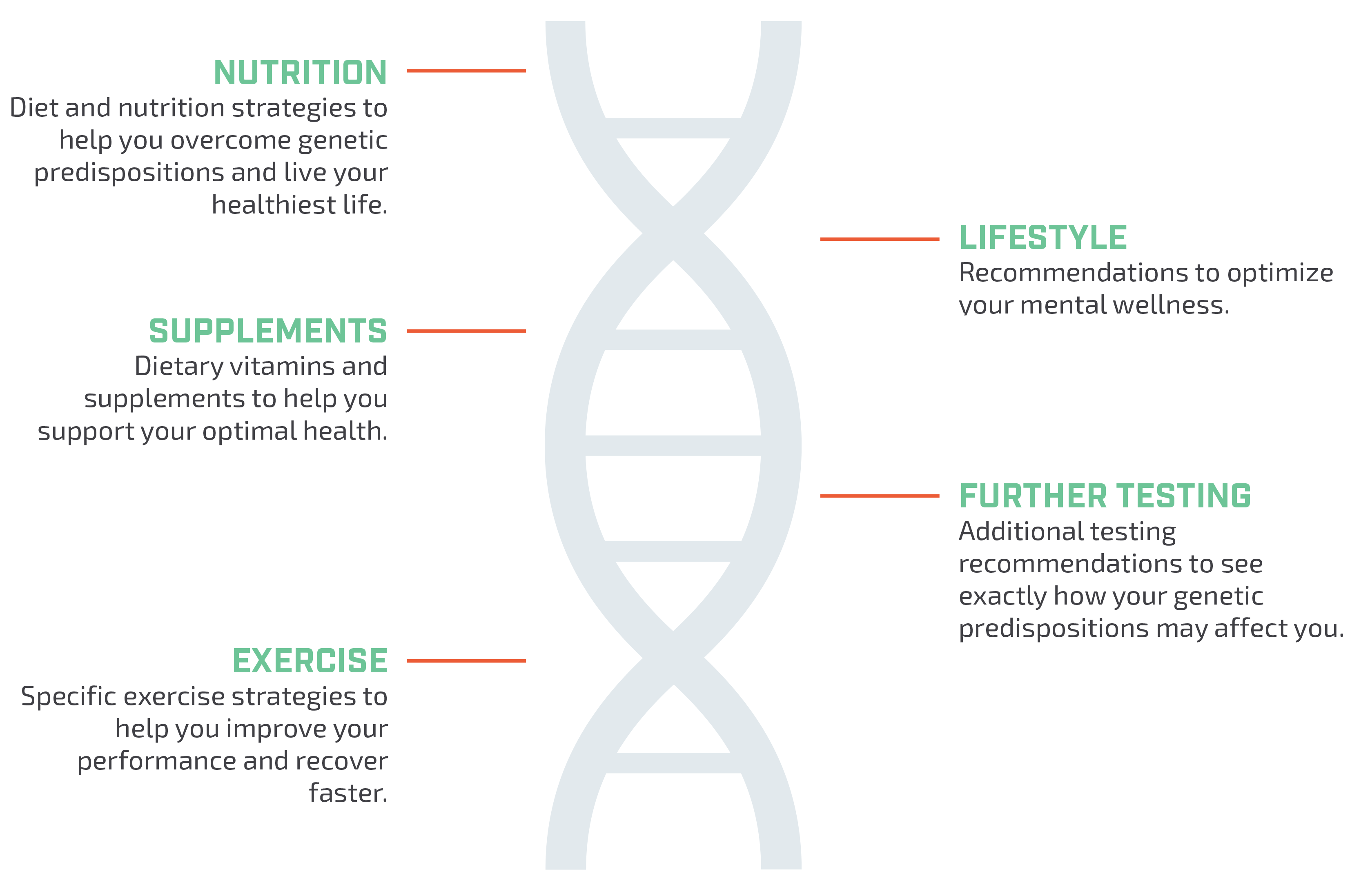 NUTRITION
Diet and nutrition strategies to help you overcome genetic predispositions and live your healthiest life.

SUPPLEMENTS
Dietary vitamins and supplements to help you support your optimal health.

EXERCISE
Specific exercise strategies to help you improve your performance and recover faster.

LIFESTYLE
Recommendations to optimize your mental wellness.

FURTHER TESTING
Additional testing recommendations to see exactly how your genetic predispositions may affect you.